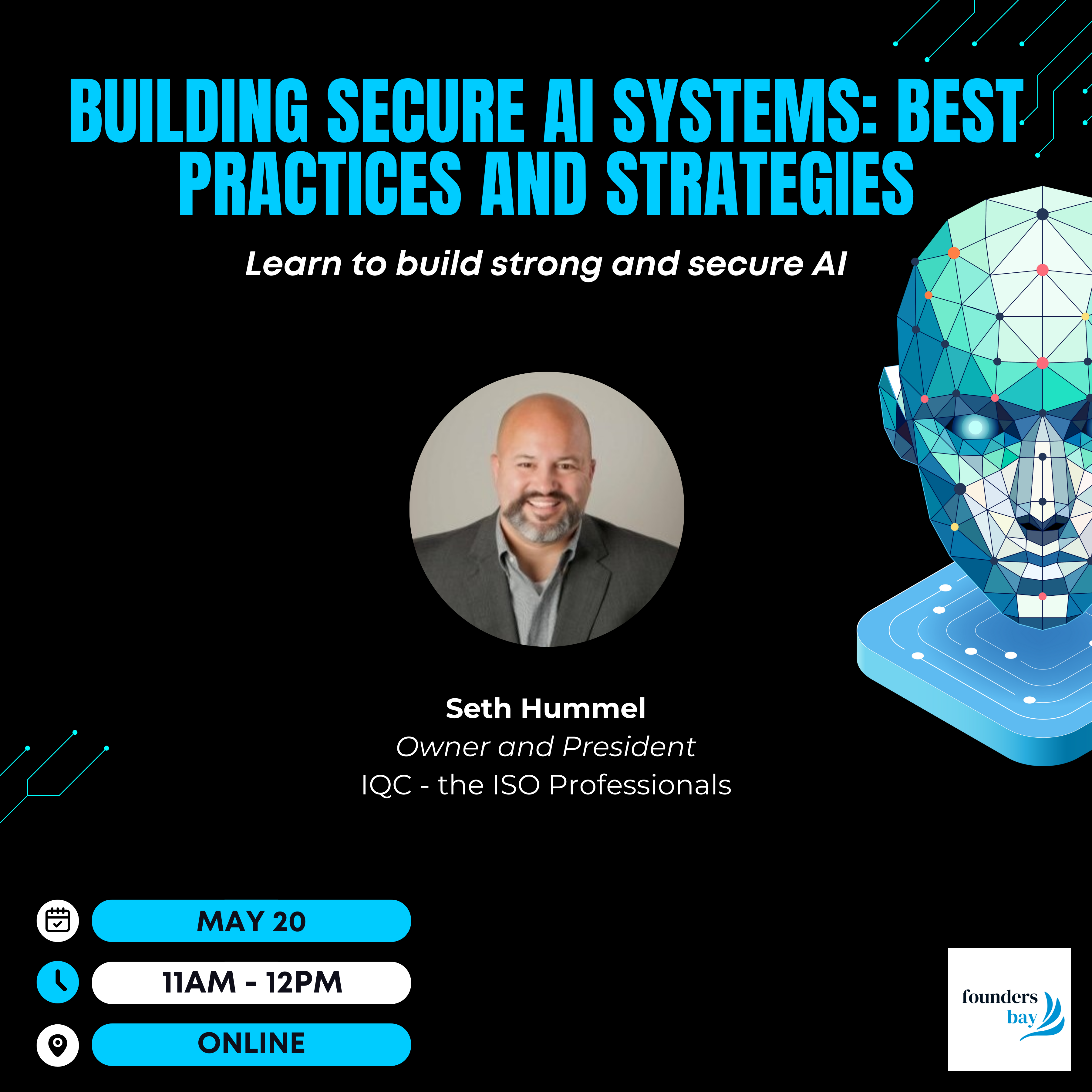 BUILDING SECURE AI SYSTEMS: BEST PRACTICES AND STRATEGIES

Learn to build strong and secure AI

Seth Hummel
Owner and President
IQC - the ISO Professionals

MAY 20

11AM - 12PM

ONLINE

founders bay